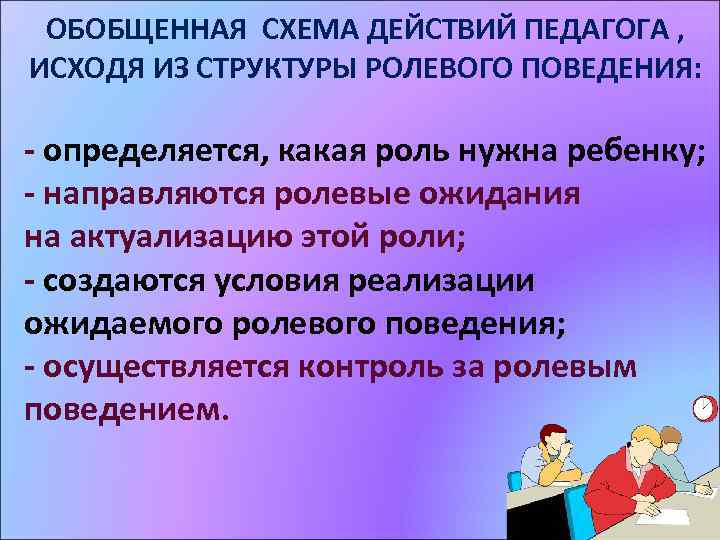 ОБОБЩЕННАЯ СХЕМА ДЕЙСТВИЙ ПЕДАГОГА , ИСХОДЯ ИЗ СТРУКТУРЫ РОЛЕВОГО ПОВЕДЕНИЯ:

- определяется, какая роль нужна ребенку;
- направляются ролевые ожидания на актуализацию этой роли;
- создаются условия реализации ожидаемого ролевого поведения;
- осуществляется контроль за ролевым поведением.